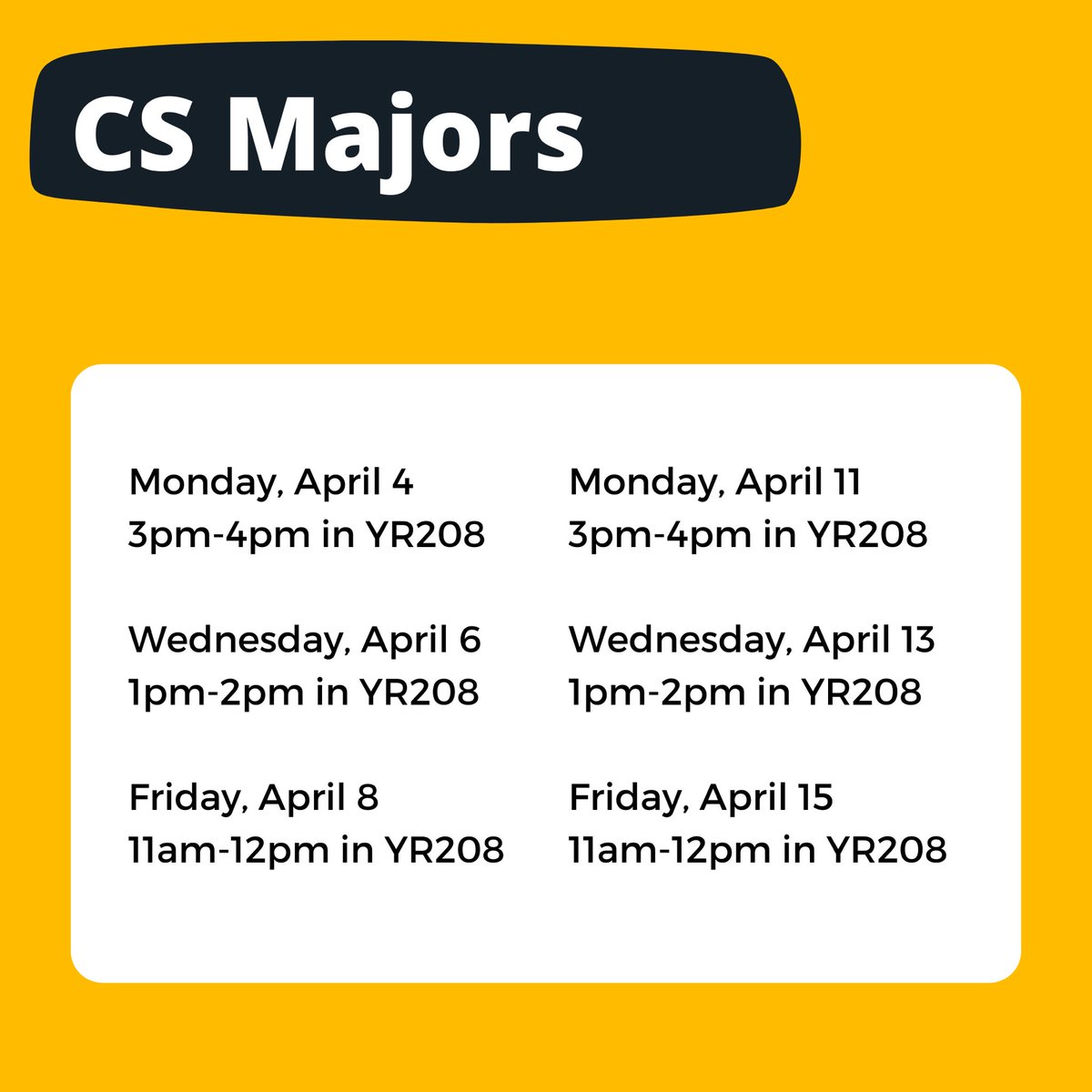 CS Majors

Monday, April 4
3pm-4pm in YR208

Wednesday, April 6
1pm-2pm in YR208

Friday, April 8
11am-12pm in YR208

Monday, April 11
3pm-4pm in YR208

Wednesday, April 13
1pm-2pm in YR208

Friday, April 15
11am-12pm in YR208